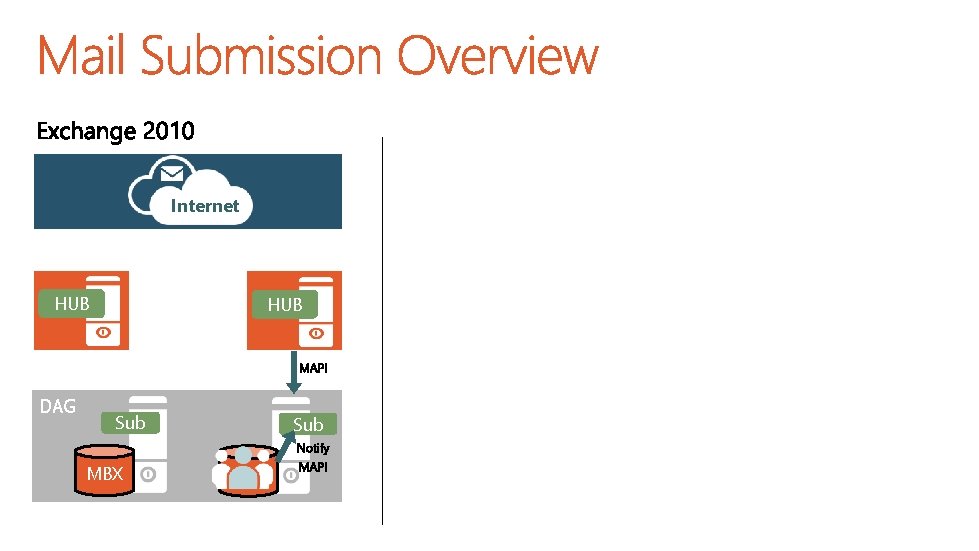 Mail Submission Overview

Exchange 2010

Internet

HUB

HUB

MAPI

DAG

Sub

Sub

Notify

MAPI

MBX